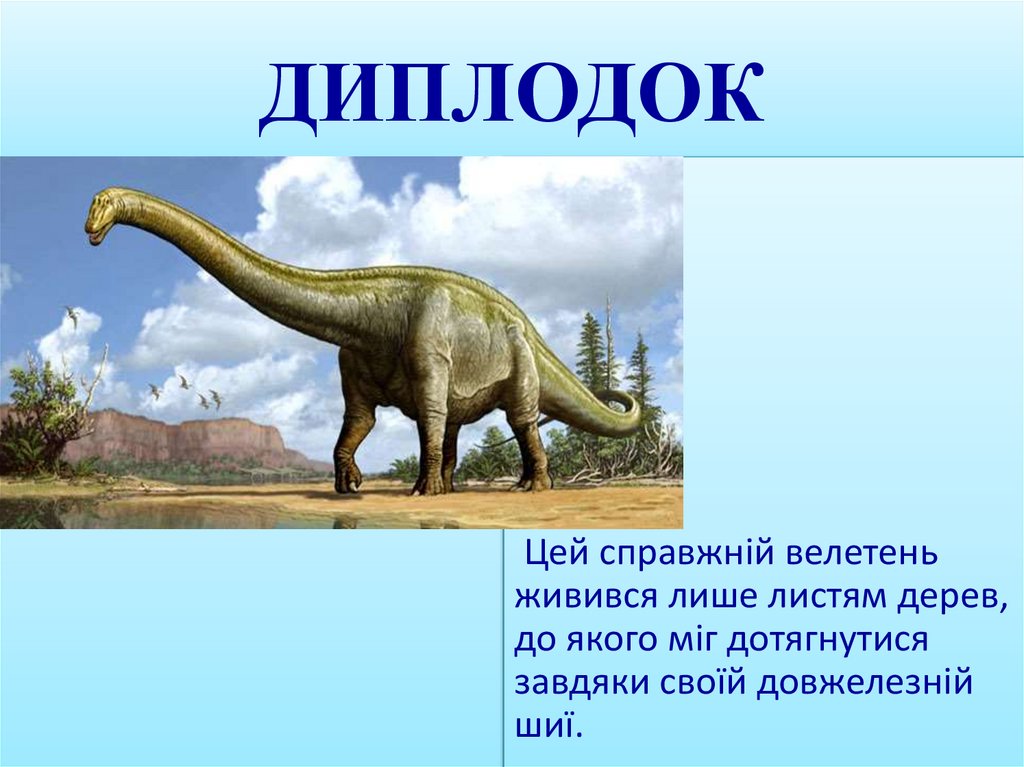 ДИПЛОДОК

Цей справжній велетень живився лише листям дерев, до якого міг дотягнутися завдяки своїй довжелезній шиї.